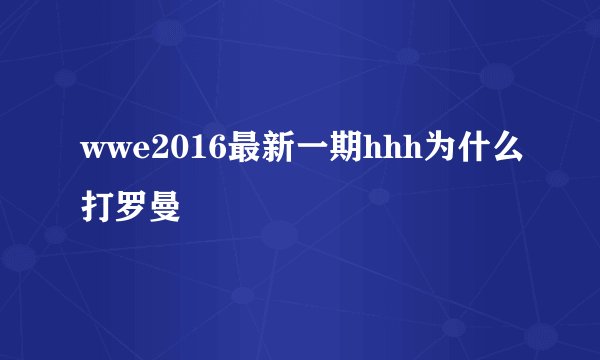 wwe2016最新一期hhh为什么打罗曼